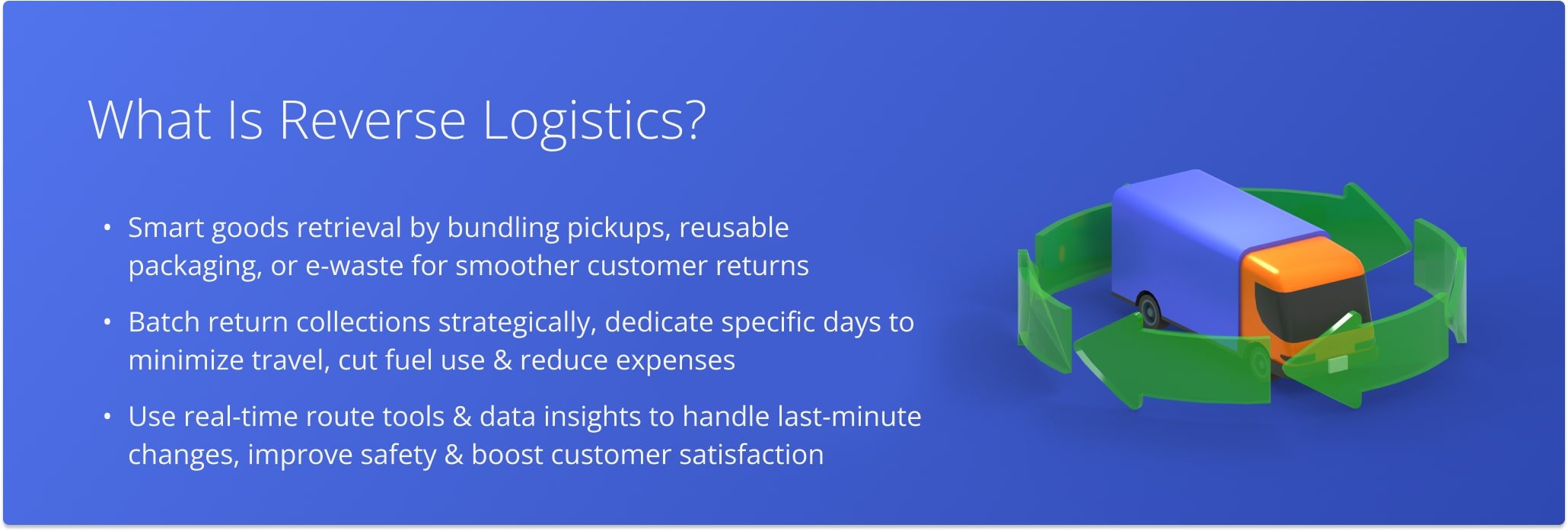 What Is Reverse Logistics?

• Smart goods retrieval by bundling pickups, reusable packaging, or e-waste for smoother customer returns

• Batch return collections strategically, dedicate specific days to minimize travel, cut fuel use & reduce expenses

• Use real-time route tools & data insights to handle last-minute changes, improve safety & boost customer satisfaction